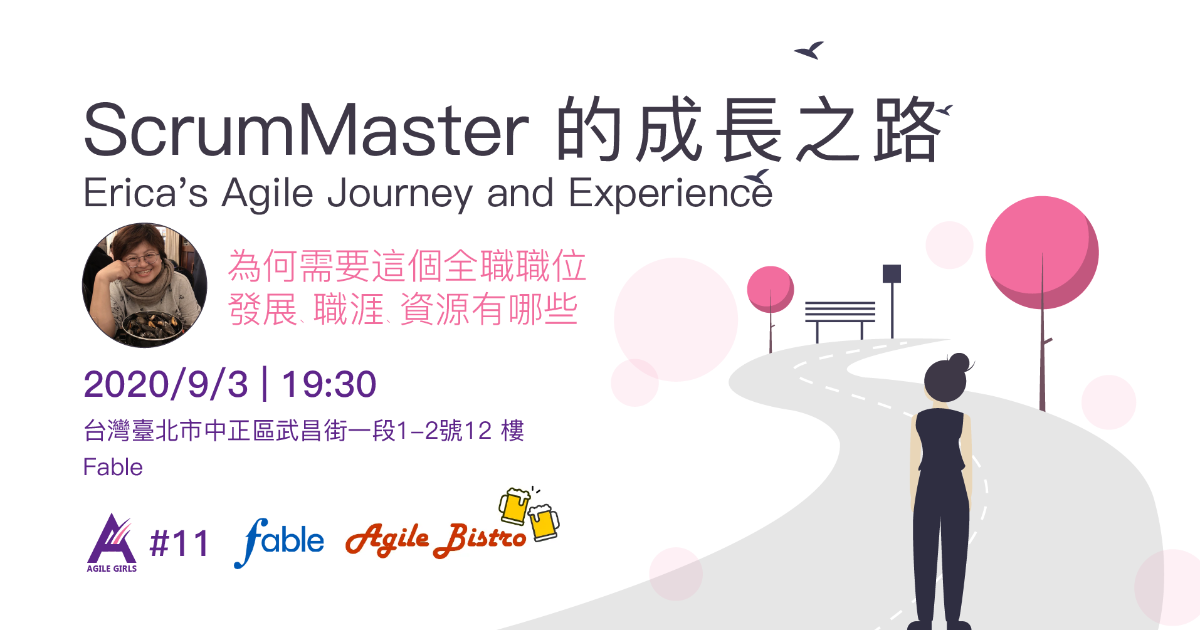 ScrumMaster 的成長之路
Erica's Agile Journey and Experience

為何需要這個全職職位
發展、職涯、資源有哪些

2020/9/3 | 19:30
台灣臺北市中正區武昌街一段1-2號12 樓
Fable

AGILE GIRLS #11 fable Agile Bistro